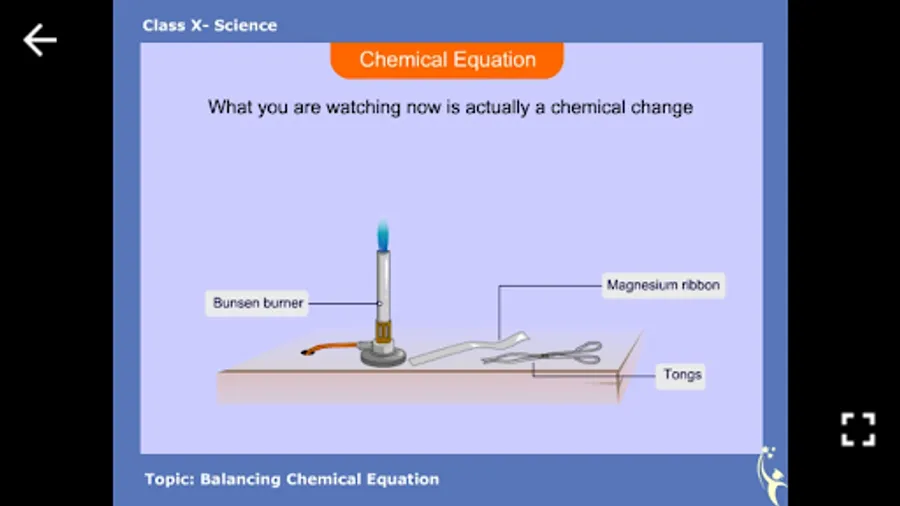 Class X- Science

Chemical Equation

What you are watching now is actually a chemical change

Bunsen burner

Magnesium ribbon

Tongs

Topic: Balancing Chemical Equation